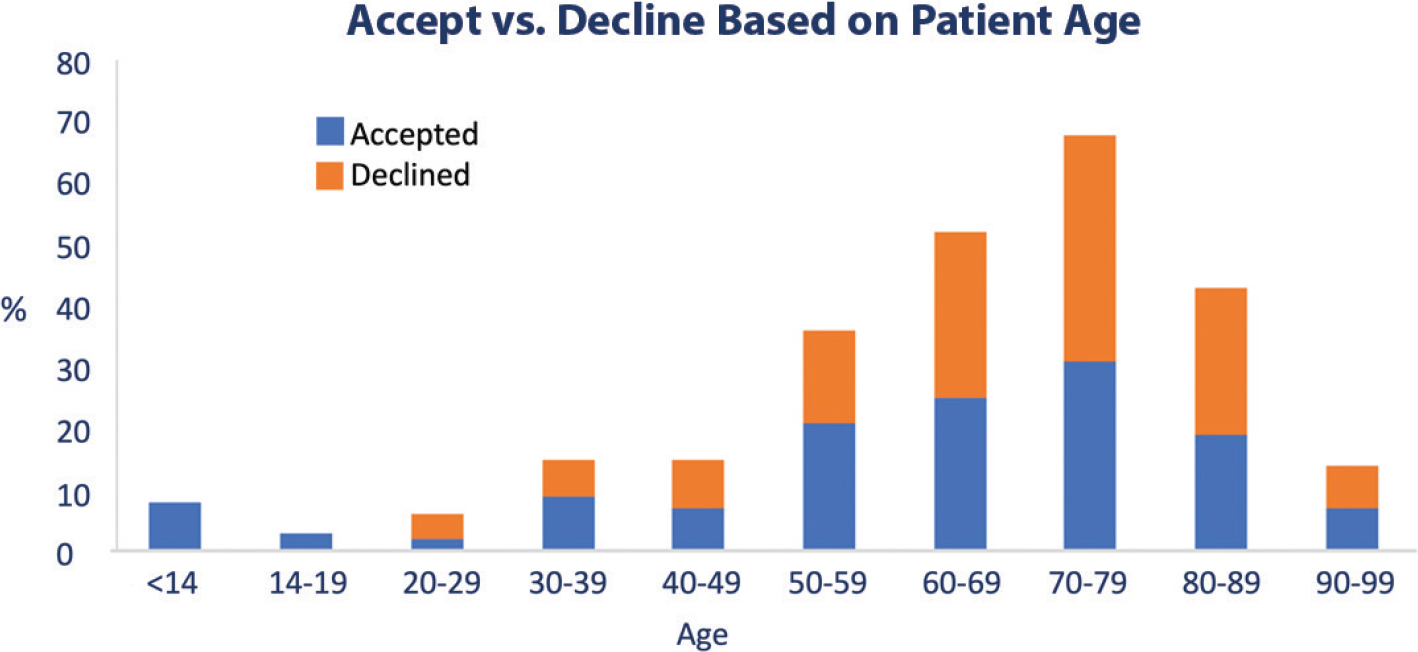 Accept vs. Decline Based on Patient Age

80
70
60
50
40
30
20
10
0

%

Accepted
Declined

<14
14-19
20-29
30-39
40-49
50-59
60-69
70-79
80-89
90-99

Age